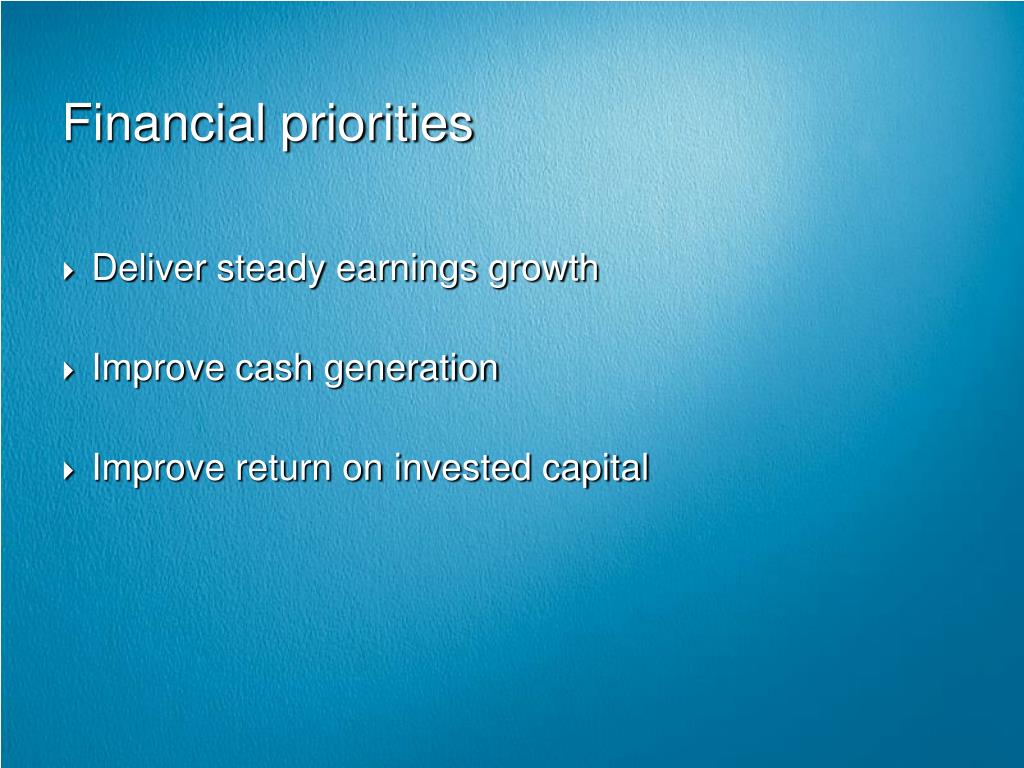 Financial priorities

Deliver steady earnings growth

Improve cash generation

Improve return on invested capital